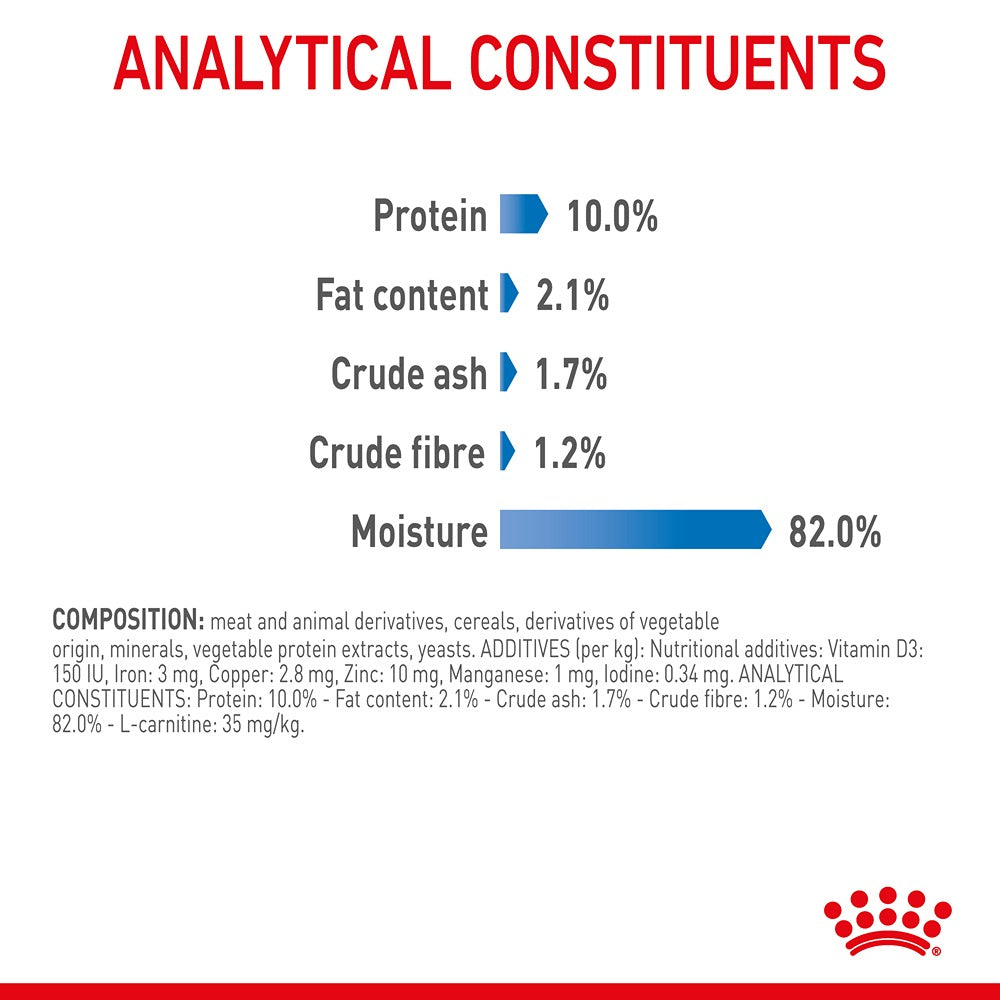 ANALYTICAL CONSTITUENTS

Protein 10.0%

Fat content 2.1%

Crude ash 1.7%

Crude fibre 1.2%

Moisture 82.0%

COMPOSITION: meat and animal derivatives, cereals, derivatives of vegetable origin, minerals, vegetable protein extracts, yeasts. ADDITIVES (per kg): Nutritional additives: Vitamin D3: 150 IU, Iron: 3 mg, Copper: 2.8 mg, Zinc: 10 mg, Manganese: 1 mg, Iodine: 0.34 mg. ANALYTICAL CONSTITUENTS: Protein: 10.0% - Fat content: 2.1% - Crude ash: 1.7% - Crude fibre: 1.2% - Moisture: 82.0% - L-carnitine: 35 mg/kg.

®